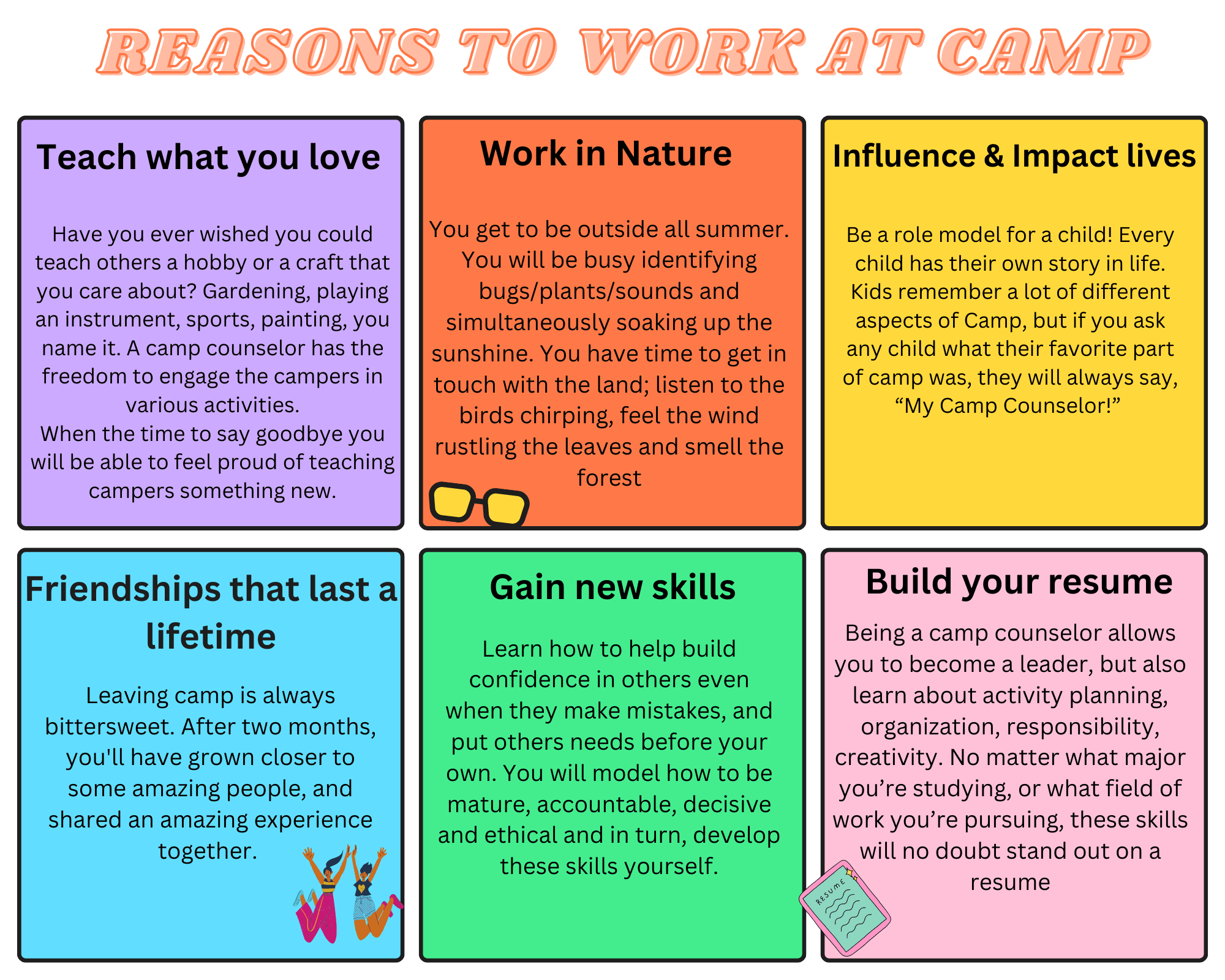 REASONS TO WORK AT CAMP

Teach what you love

Have you ever wished you could teach others a hobby or a craft that you care about? Gardening, playing an instrument, sports, painting, you name it. A camp counselor has the freedom to engage the campers in various activities.
When the time to say goodbye you will be able to feel proud of teaching campers something new.

Work in Nature

You get to be outside all summer. You will be busy identifying bugs/plants/sounds and simultaneously soaking up the sunshine. You have time to get in touch with the land; listen to the birds chirping, feel the wind rustling the leaves and smell the forest

Influence & Impact lives

Be a role model for a child! Every child has their own story in life. Kids remember a lot of different aspects of Camp, but if you ask any child what their favorite part of camp was, they will always say, “My Camp Counselor!”

Friendships that last a lifetime

Leaving camp is always bittersweet. After two months, you'll have grown closer to some amazing people, and shared an amazing experience together.

Gain new skills

Learn how to help build confidence in others even when they make mistakes, and put others needs before your own. You will model how to be mature, accountable, decisive and ethical and in turn, develop these skills yourself.

Build your resume

Being a camp counselor allows you to become a leader, but also learn about activity planning, organization, responsibility, creativity. No matter what major you’re studying, or what field of work you’re pursuing, these skills will no doubt stand out on a resume

RESUME